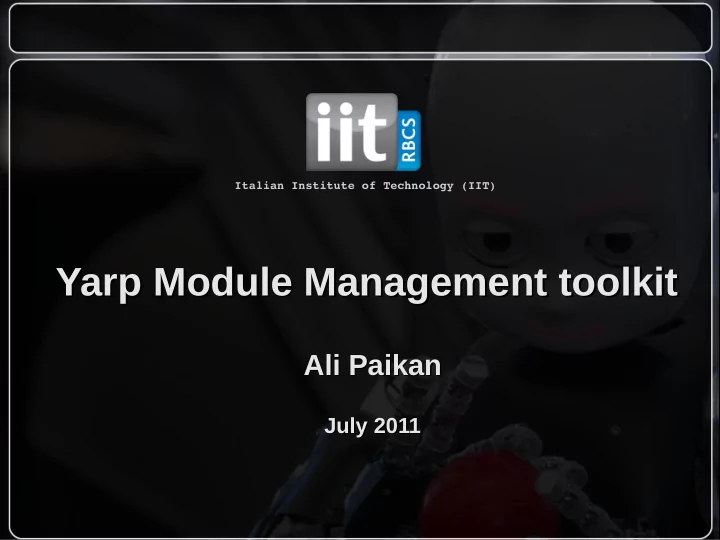 iit RBCS

Italian Institute of Technology (IIT)

Yarp Module Management toolkit

Ali Paikan

July 2011